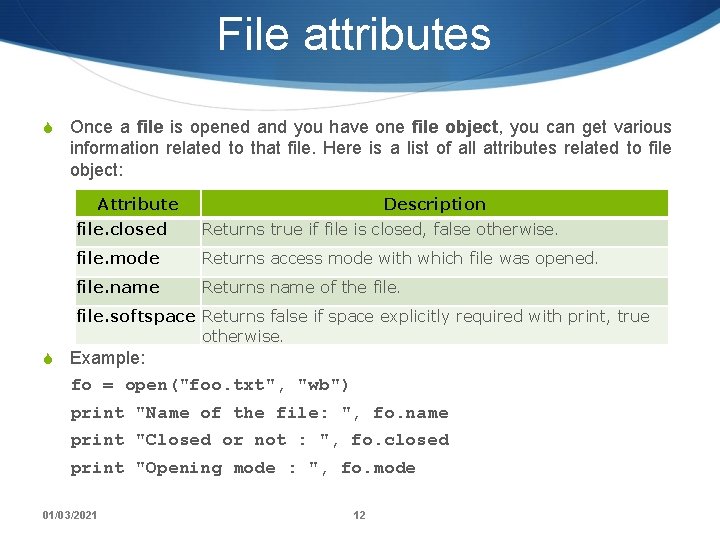 File attributes

Once a file is opened and you have one file object, you can get various information related to that file. Here is a list of all attributes related to file object:

| Attribute | Description |
|---|---|
| file.closed | Returns true if file is closed, false otherwise. |
| file.mode | Returns access mode with which file was opened. |
| file.name | Returns name of the file. |
| file.softspace | Returns false if space explicitly required with print, true otherwise. |

Example:

fo = open("foo.txt", "wb")

print "Name of the file: ", fo.name

print "Closed or not : ", fo.closed

print "Opening mode : ", fo.mode

01/03/2021

12